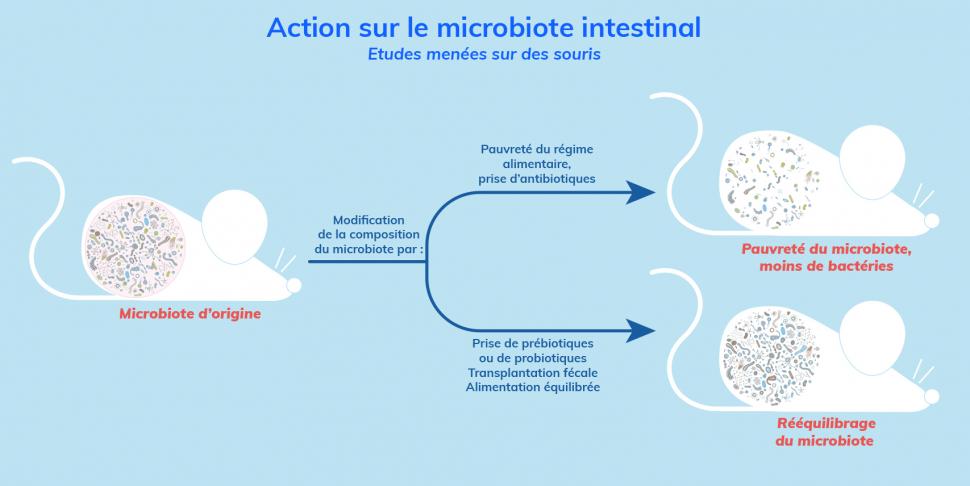 Action sur le microbiote intestinal
Etudes menées sur des souris

Microbiote d'origine

Modification de la composition du microbiote par :

Pauvreté du régime alimentaire, prise d'antibiotiques

Pauvreté du microbiote, moins de bactéries

Prise de prébiotiques ou de probiotiques
Transplantation fécale
Alimentation équilibrée

Rééquilibrage du microbiote